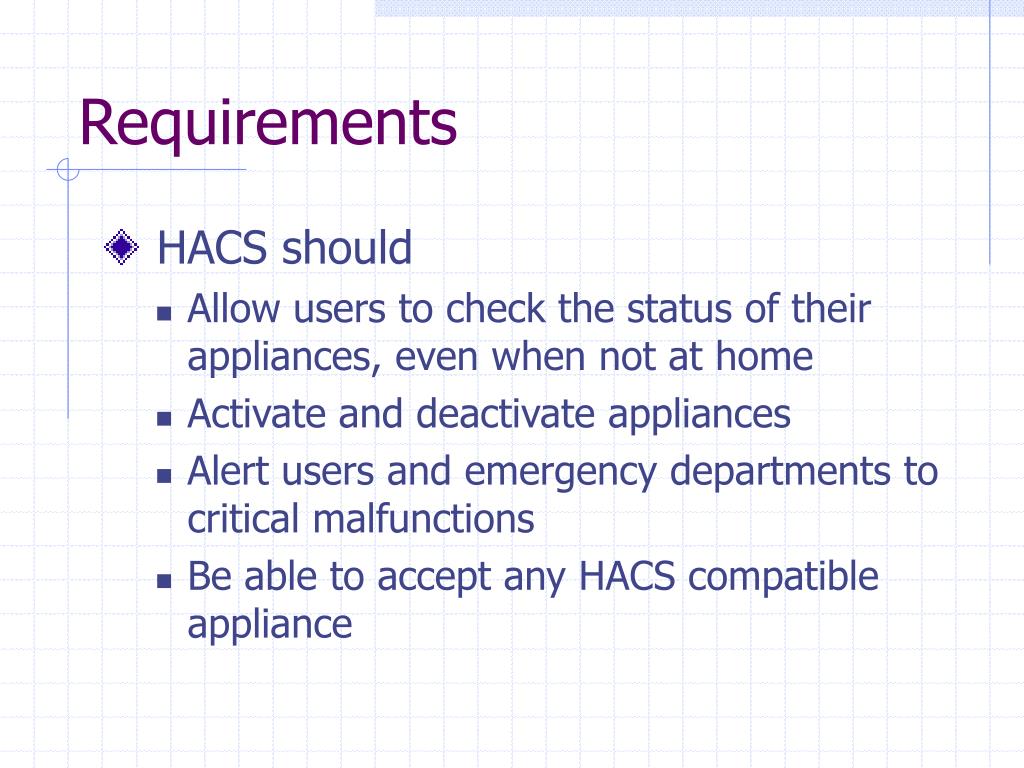 Requirements

HACS should

Allow users to check the status of their appliances, even when not at home

Activate and deactivate appliances

Alert users and emergency departments to critical malfunctions

Be able to accept any HACS compatible appliance